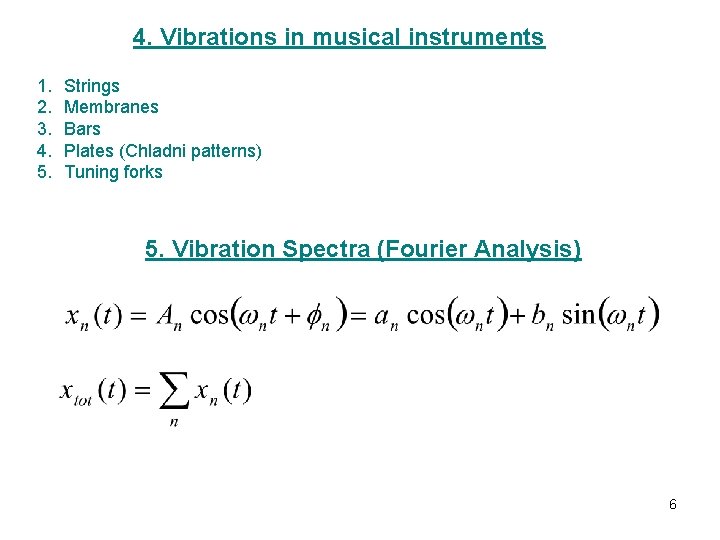 4. Vibrations in musical instruments

1. Strings
2. Membranes
3. Bars
4. Plates (Chladni patterns)
5. Tuning forks

5. Vibration Spectra (Fourier Analysis)

$x_n(t) = A_n \cos(\omega_n t + \phi_n) = a_n \cos(\omega_n t) + b_n \sin(\omega_n t)$

$x_{tot}(t) = \sum_n x_n(t)$

6